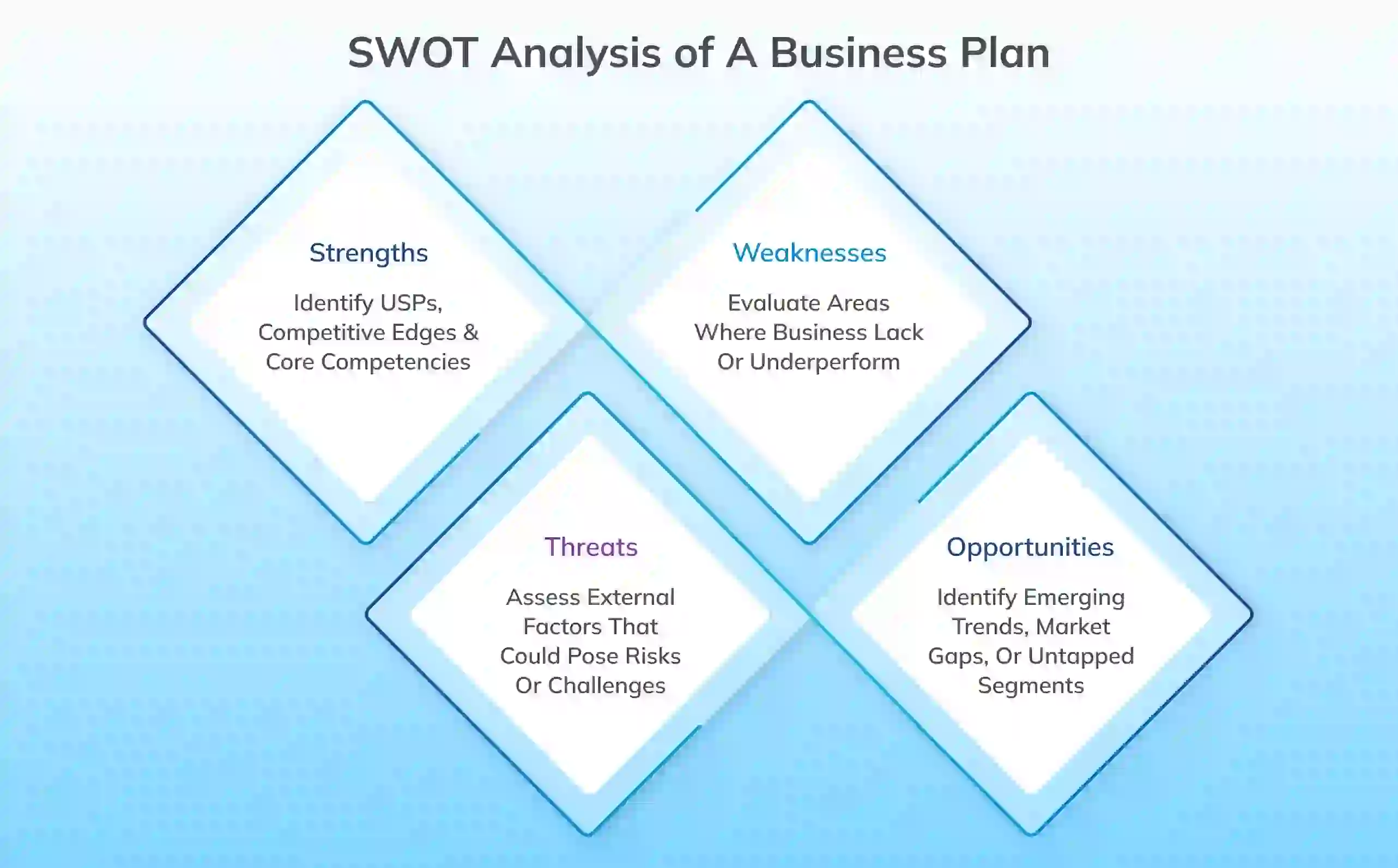 SWOT Analysis of A Business Plan

Strengths

Identify USPs, Competitive Edges & Core Competencies

Weaknesses

Evaluate Areas Where Business Lack Or Underperform

Threats

Assess External Factors That Could Pose Risks Or Challenges

Opportunities

Identify Emerging Trends, Market Gaps, Or Untapped Segments